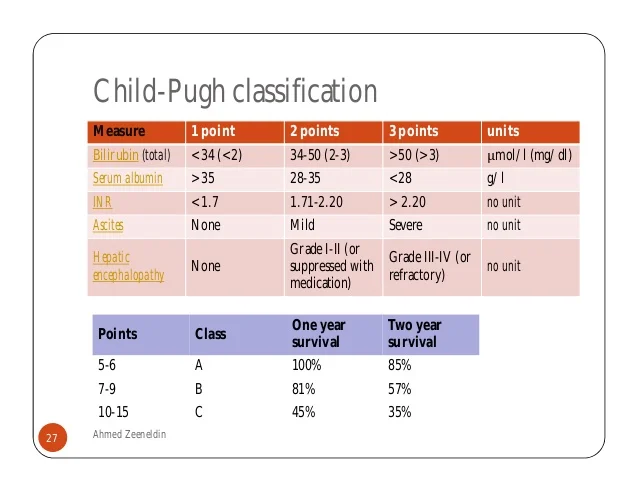 Child-Pugh classification

| Measure | 1 point | 2 points | 3 points | units |
|---|---|---|---|---|
| Bilirubin (total) | <34 (<2) | 34-50 (2-3) | >50 (>3) | μmol/l (mg/dl) |
| Serum albumin | >35 | 28-35 | <28 | g/l |
| INR | <1.7 | 1.71-2.20 | > 2.20 | no unit |
| Ascites | None | Mild | Severe | no unit |
| Hepatic encephalopathy | None | Grade I-II (or suppressed with medication) | Grade III-IV (or refractory) | no unit |

| Points | Class | One year survival | Two year survival |
|---|---|---|---|
| 5-6 | A | 100% | 85% |
| 7-9 | B | 81% | 57% |
| 10-15 | C | 45% | 35% |

27

Ahmed Zeeneldin